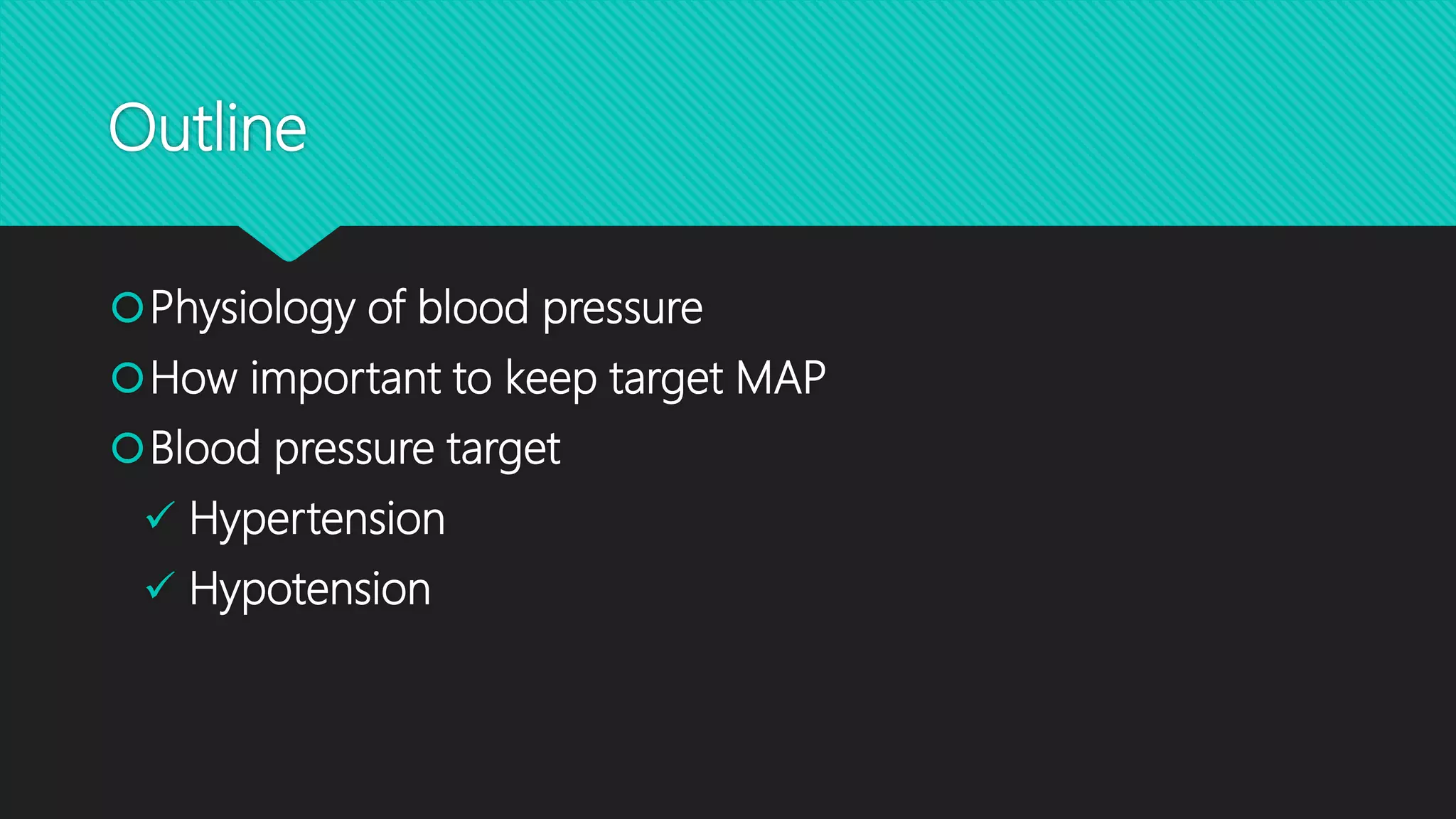 Outline

Physiology of blood pressure
How important to keep target MAP
Blood pressure target
✓ Hypertension
✓ Hypotension